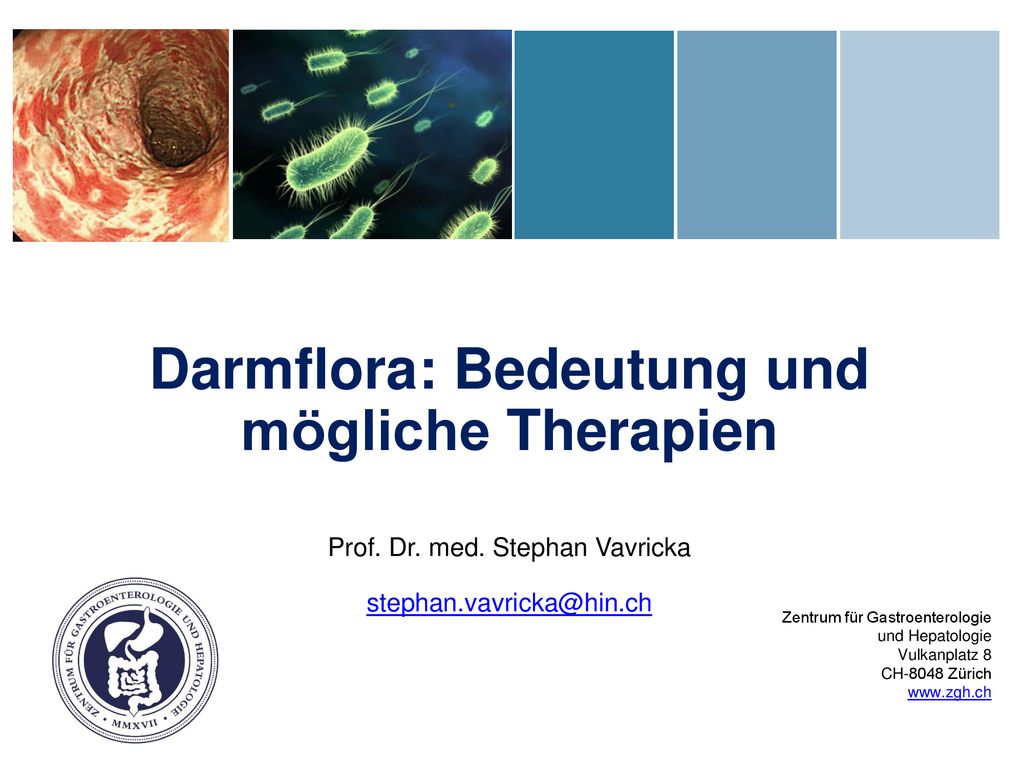 Darmflora: Bedeutung und mögliche Therapien

Prof. Dr. med. Stephan Vavricka

stephan.vavricka@hin.ch

ZENTRUM FÜR GASTROENTEROLOGIE UND HEPATOLOGIE
MMXVII

Zentrum für Gastroenterologie
und Hepatologie
Vulkanplatz 8
CH-8048 Zürich
www.zgh.ch